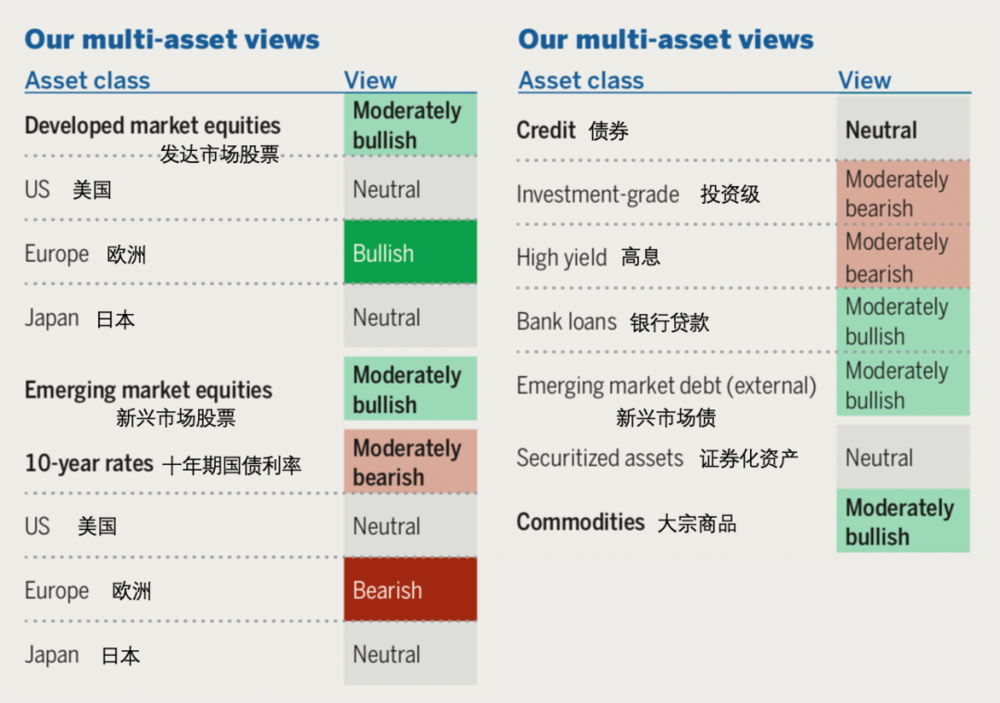 Our multi-asset views

| Asset class | View |
|---|---|
| Developed market equities 发达市场股票 | Moderately bullish |
| US 美国 | Neutral |
| Europe 欧洲 | Bullish |
| Japan 日本 | Neutral |
| Emerging market equities 新兴市场股票 | Moderately bullish |
| 10-year rates 十年期国债利率 | Moderately bearish |
| US 美国 | Neutral |
| Europe 欧洲 | Bearish |
| Japan 日本 | Neutral |

Our multi-asset views

| Asset class | View |
|---|---|
| Credit 债券 | Neutral |
| Investment-grade 投资级 | Moderately bearish |
| High yield 高息 | Moderately bearish |
| Bank loans 银行贷款 | Moderately bullish |
| Emerging market debt (external) 新兴市场债 | Moderately bullish |
| Securitized assets 证券化资产 | Neutral |
| Commodities 大宗商品 | Moderately bullish |